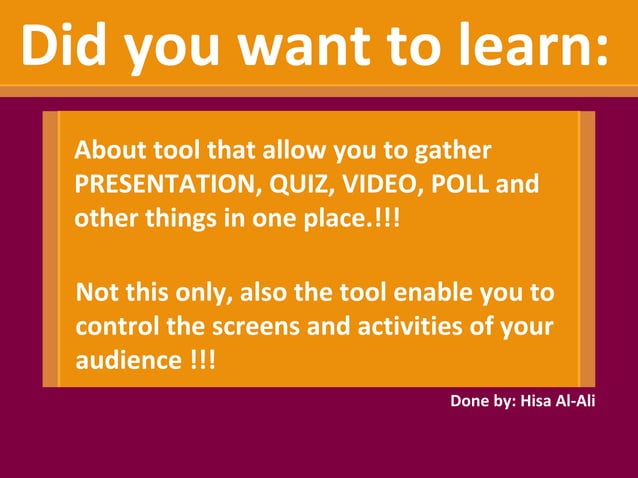 Did you want to learn:

About tool that allow you to gather PRESENTATION, QUIZ, VIDEO, POLL and other things in one place.!!!

Not this only, also the tool enable you to control the screens and activities of your audience !!!

Done by: Hisa Al-Ali